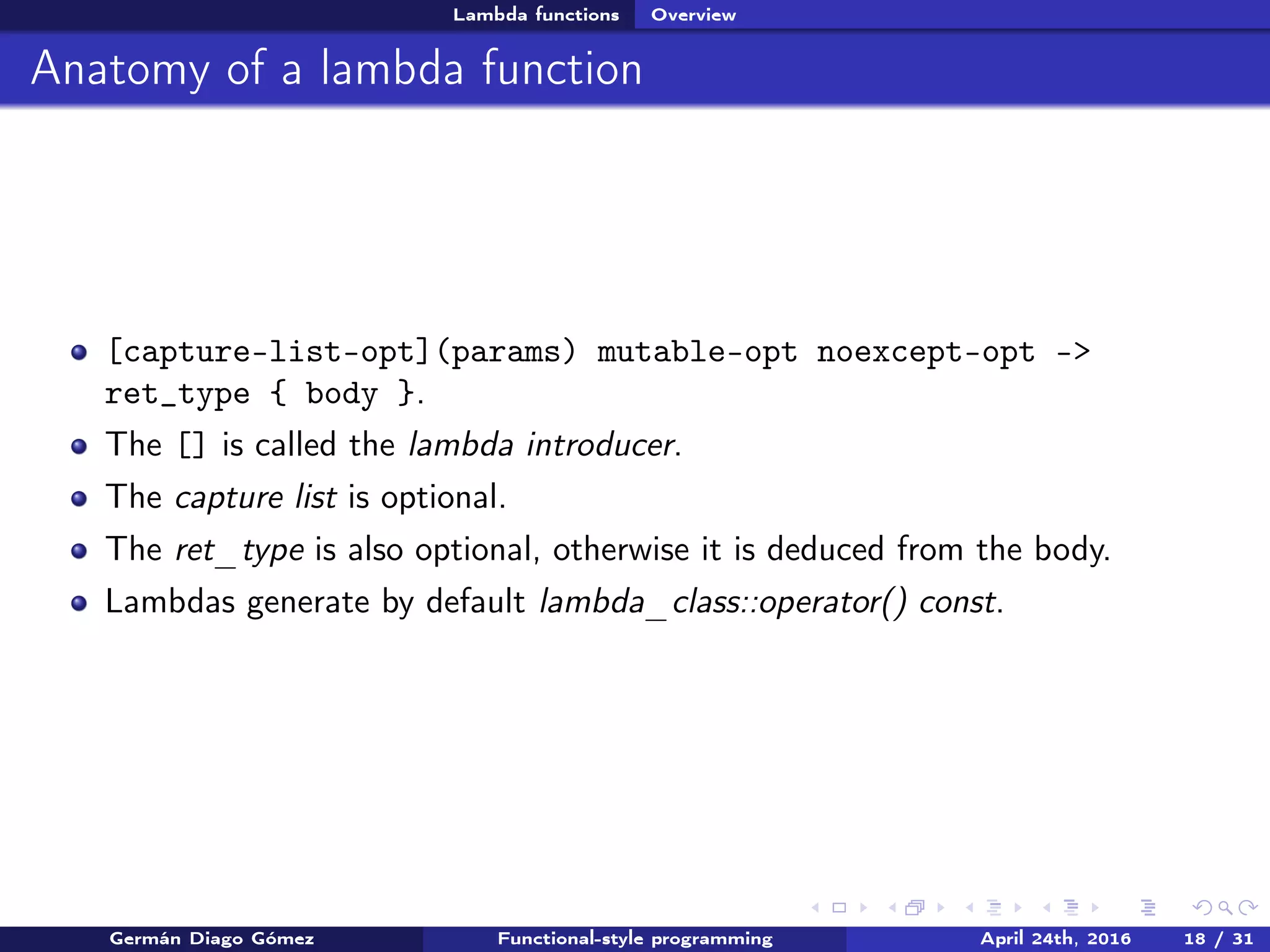 Lambda functions Overview

Anatomy of a lambda function

- [capture-list-opt](params) mutable-opt noexcept-opt -> ret_type { body }.
- The [] is called the lambda introducer.
- The capture list is optional.
- The ret_type is also optional, otherwise it is deduced from the body.
- Lambdas generate by default lambda_class::operator() const.

Germán Diago Gómez Functional-style programming April 24th, 2016 18 / 31